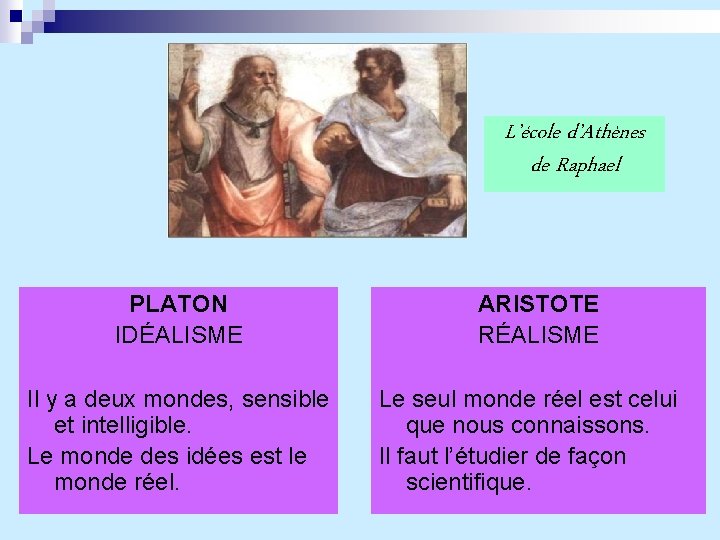 L'école d'Athènes de Raphael

PLATON
IDÉALISME

Il y a deux mondes, sensible et intelligible.

Le monde des idées est le monde réel.

ARISTOTE
RÉALISME

Le seul monde réel est celui que nous connaissons.

Il faut l'étudier de façon scientifique.